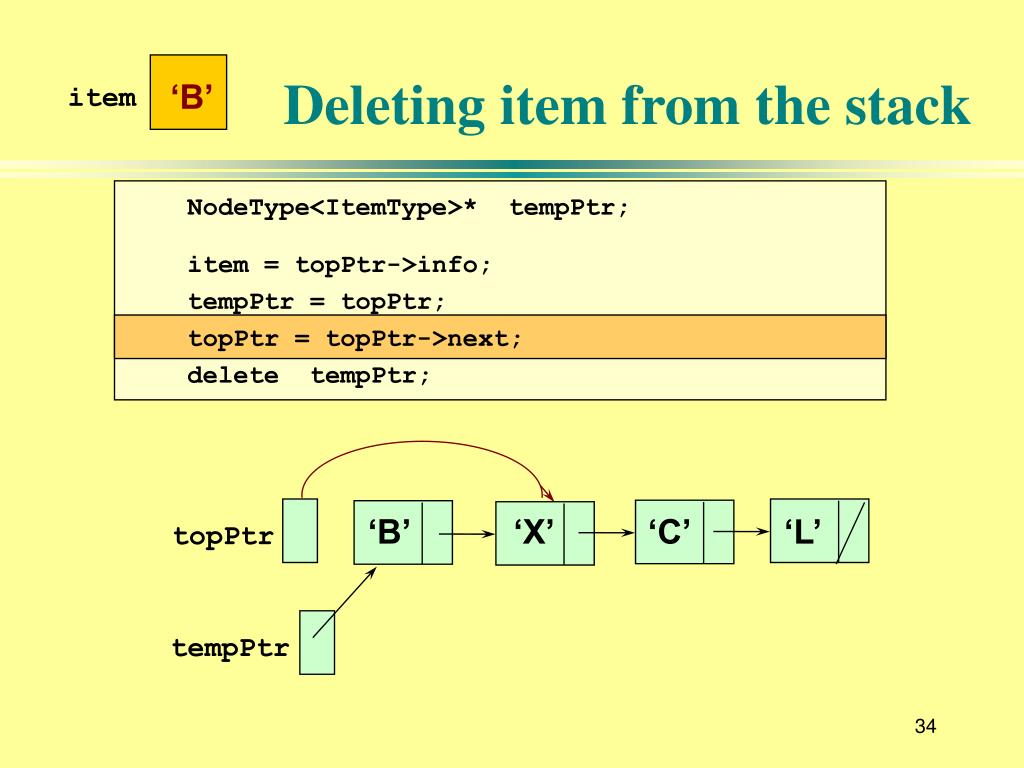 item ‘B’

Deleting item from the stack

NodeType<ItemType>* tempPtr;

item = topPtr->info;
tempPtr = topPtr;
topPtr = topPtr->next;
delete tempPtr;

topPtr
‘B’
‘X’
‘C’
‘L’
tempPtr

34